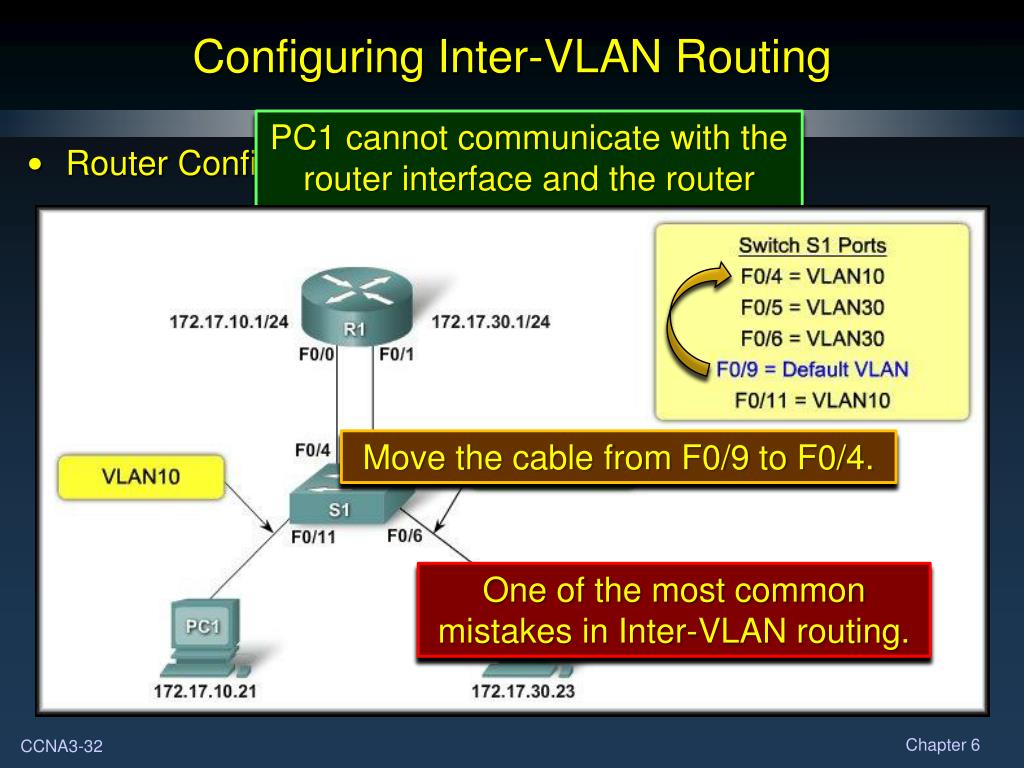 Configuring Inter-VLAN Routing

• Router Confi

PC1 cannot communicate with the router interface and the router

Switch S1 Ports
F0/4 = VLAN10
F0/5 = VLAN30
F0/6 = VLAN30
F0/9 = Default VLAN
F0/11 = VLAN10

172.17.10.1/24
R1
172.17.30.1/24
F0/0
F0/1
F0/4

Move the cable from F0/9 to F0/4.

VLAN10
S1
F0/11
F0/6

One of the most common mistakes in Inter-VLAN routing.

PC1
172.17.10.21
172.17.30.23

CCNA3-32
Chapter 6